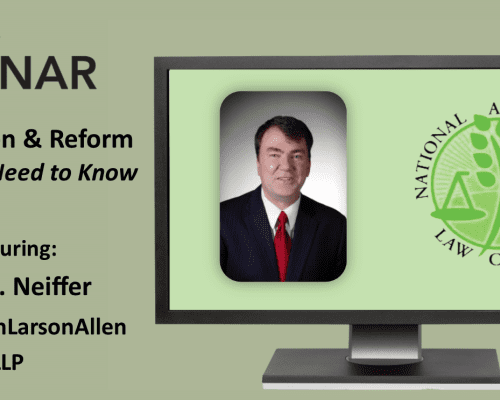 NAR

n & Reform
leed to Know

uring:
. Neiffer
nLarsonAllen
LP

NATIONAL A
LAW C